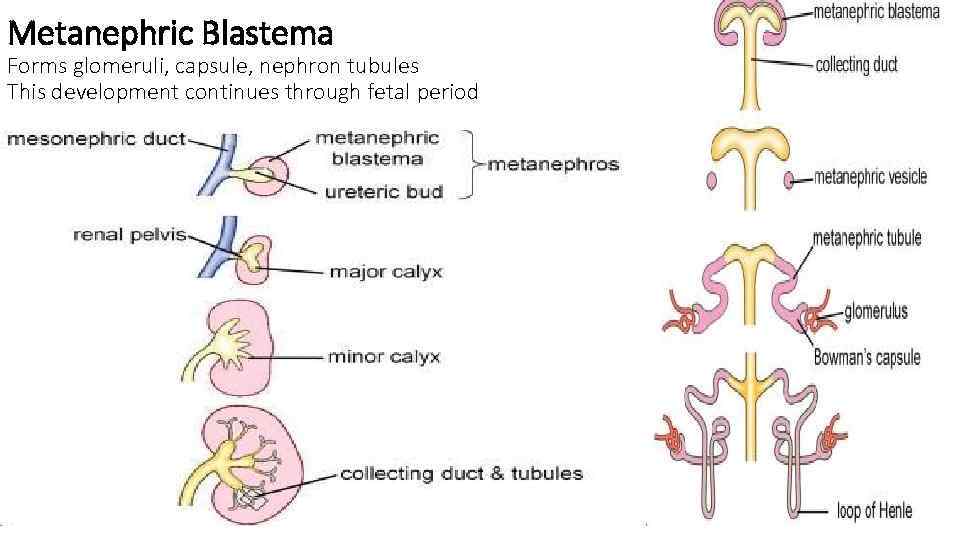 Metanephric Blastema
Forms glomeruli, capsule, nephron tubules
This development continues through fetal period

mesonephric duct
metanephric blastema
ureteric bud
metanephros
renal pelvis
major calyx
minor calyx
collecting duct & tubules

metanephric blastema
collecting duct
metanephric vesicle
metanephric tubule
glomerulus
Bowman's capsule
loop of Henle